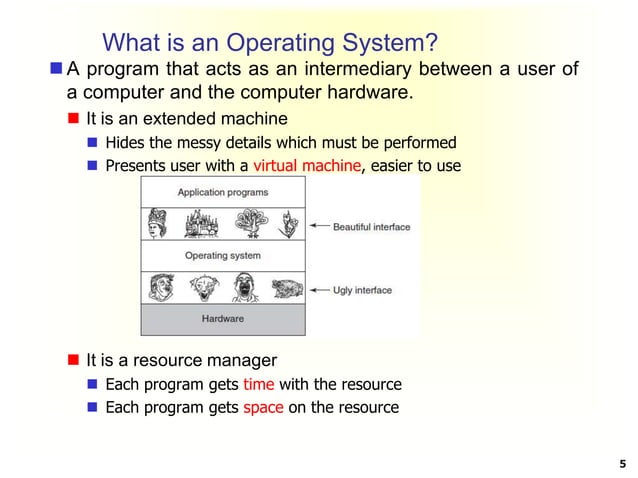 What is an Operating System?

A program that acts as an intermediary between a user of a computer and the computer hardware.

It is an extended machine

Hides the messy details which must be performed

Presents user with a virtual machine, easier to use

Application programs

Beautiful interface

Operating system

Ugly interface

Hardware

It is a resource manager

Each program gets time with the resource

Each program gets space on the resource

5